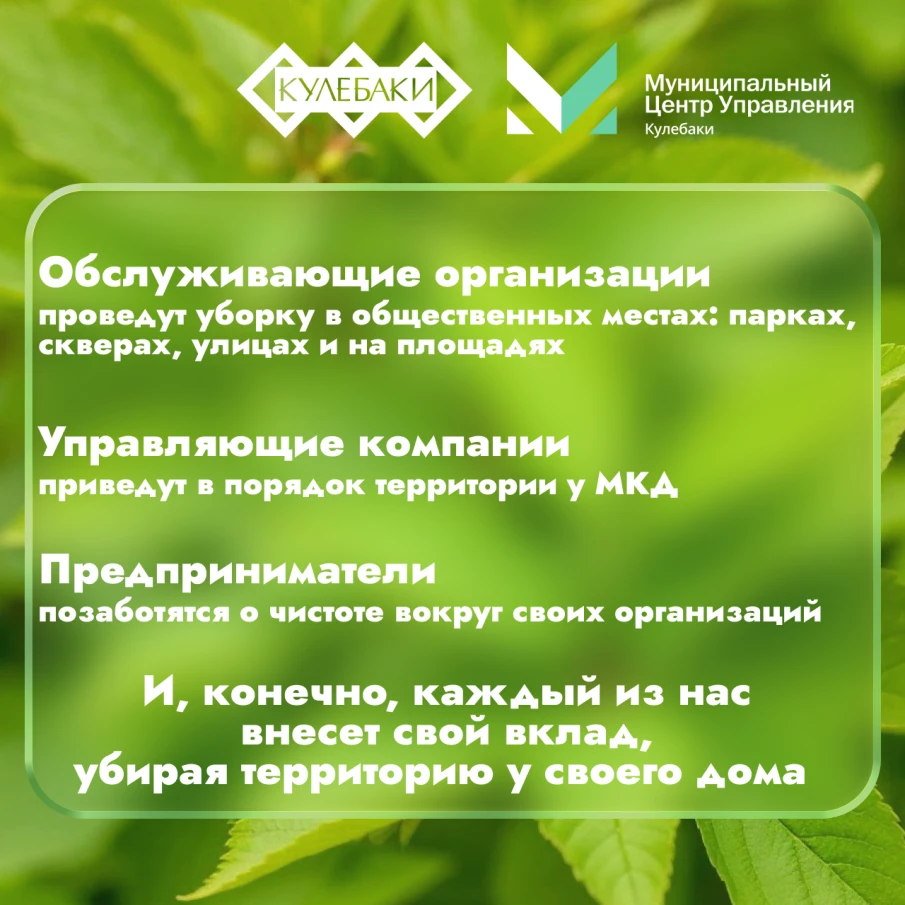 КУЛЕБАКИ

Муниципальный Центр Управления
Кулебаки

Обслуживающие организации
проведут уборку в общественных местах: парках, скверах, улицах и на площадях

Управляющие компании
приведут в порядок территории у МКД

Предприниматели
позаботятся о чистоте вокруг своих организаций

И, конечно, каждый из нас внесет свой вклад, убирая территорию у своего дома